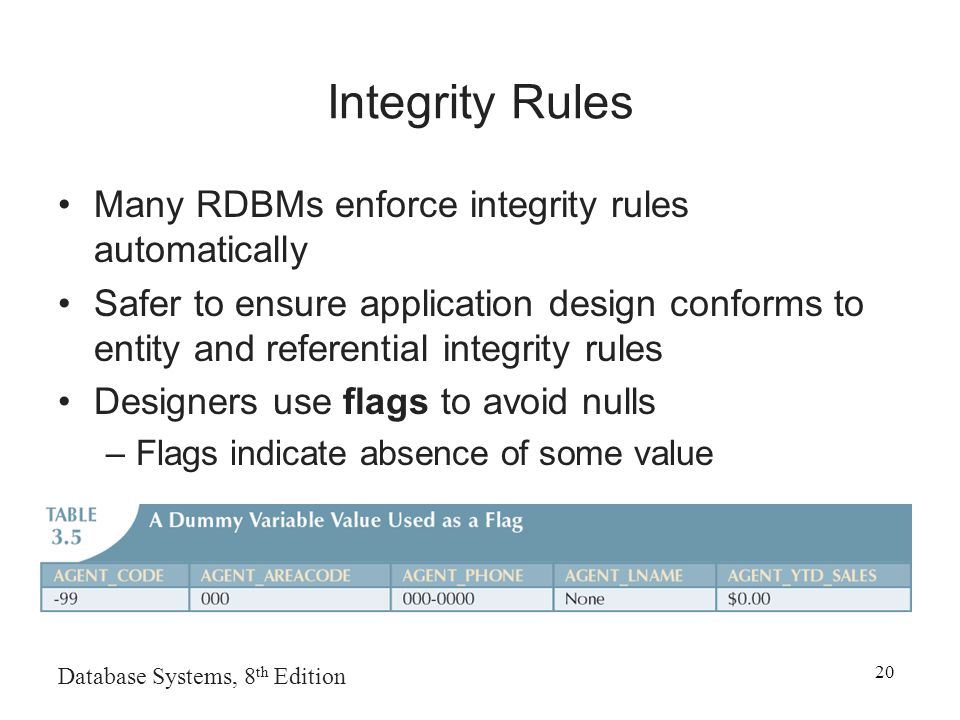 Integrity Rules

• Many RDBMs enforce integrity rules automatically
• Safer to ensure application design conforms to entity and referential integrity rules
• Designers use **flags** to avoid nulls
– Flags indicate absence of some value

TABLE 3.5 A Dummy Variable Value Used as a Flag

| AGENT_CODE | AGENT_AREACODE | AGENT_PHONE | AGENT_LNAME | AGENT_YTD_SALES |
|---|---|---|---|---|
| -99 | 000 | 000-0000 | None | $0.00 |

Database Systems, 8$^{th}$ Edition

20